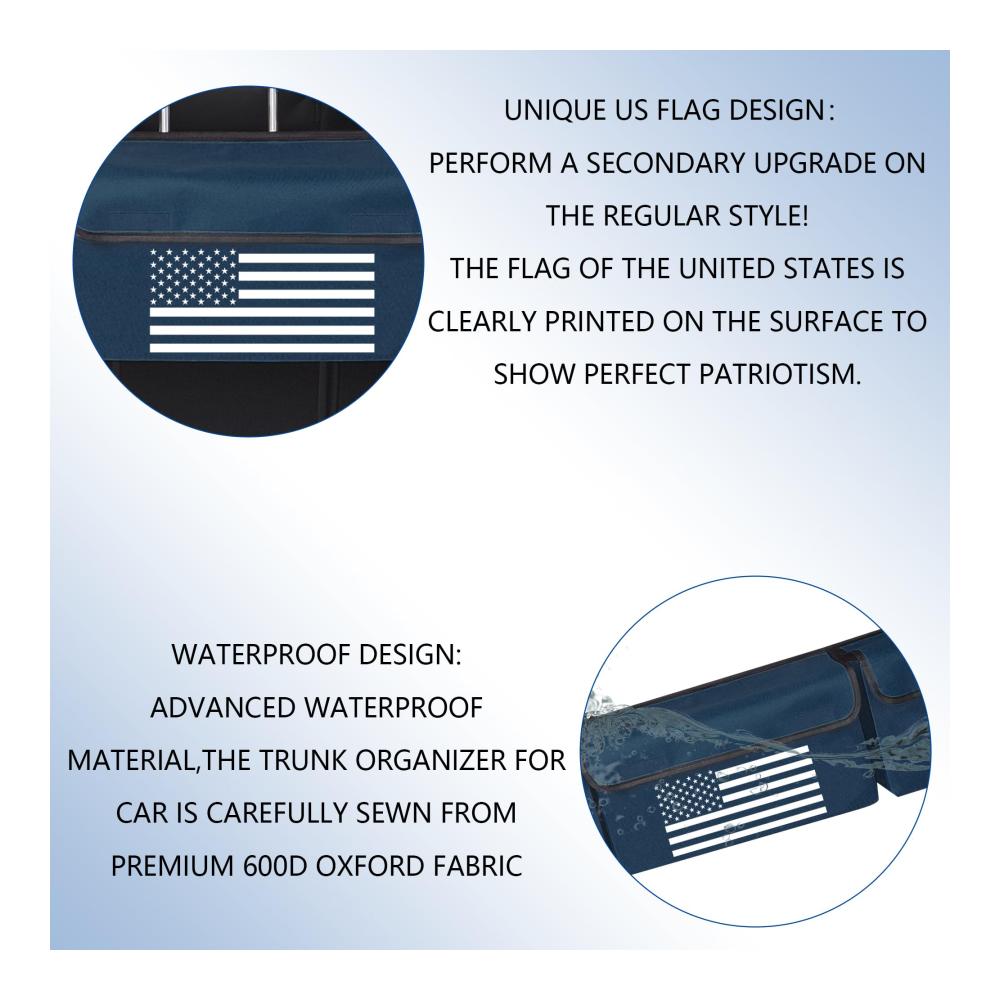 UNIQUE US FLAG DESIGN:
PERFORM A SECONDARY UPGRADE ON THE REGULAR STYLE!
THE FLAG OF THE UNITED STATES IS CLEARLY PRINTED ON THE SURFACE TO SHOW PERFECT PATRIOTISM.

WATERPROOF DESIGN:
ADVANCED WATERPROOF MATERIAL,THE TRUNK ORGANIZER FOR CAR IS CAREFULLY SEWN FROM PREMIUM 600D OXFORD FABRIC